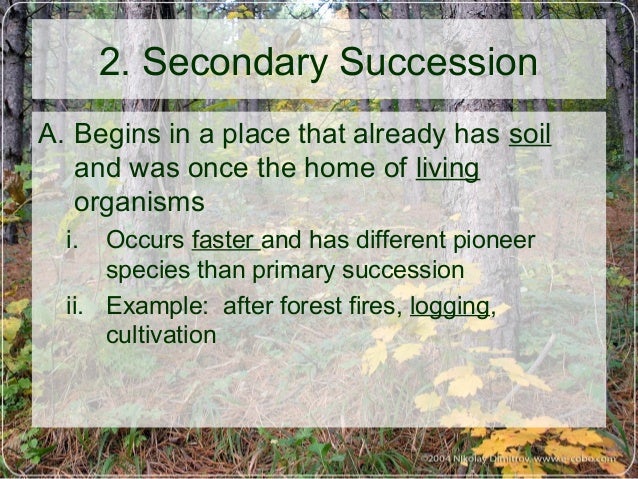 2. Secondary Succession

A. Begins in a place that already has soil and was once the home of living organisms

i. Occurs faster and has different pioneer species than primary succession

ii. Example: after forest fires, logging, cultivation

©2004 Nikolay Dimitrov www.e-cobo.com